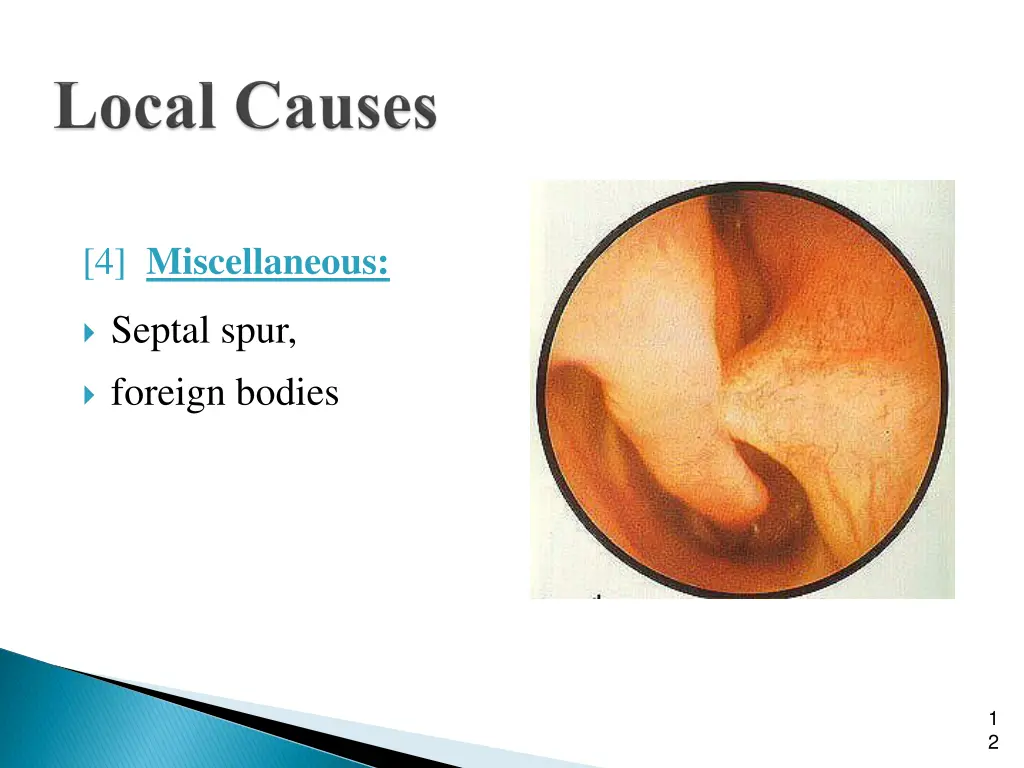 Local Causes

[4] Miscellaneous:

Septal spur,

foreign bodies

12